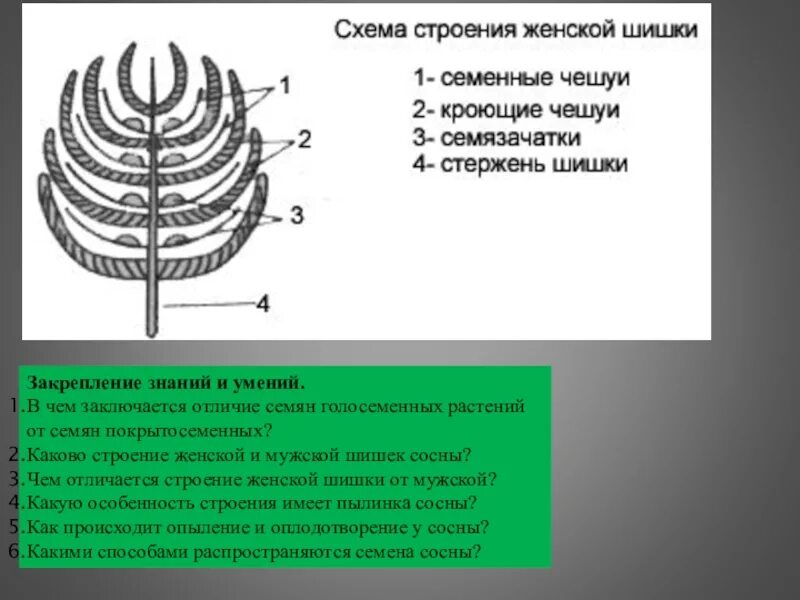 Схема строения женской шишки

1- семенные чешуи
2- кроющие чешуи
3- семязачатки
4- стержень шишки

1
2
3
4

Закрепление знаний и умений.
1. В чем заключается отличие семян голосеменных растений от семян покрытосеменных?
2. Каково строение женской и мужской шишек сосны?
3. Чем отличается строение женской шишки от мужской?
4. Какую особенность строения имеет пылинка сосны?
5. Как происходит опыление и оплодотворение у сосны?
6. Какими способами распространяются семена сосны?